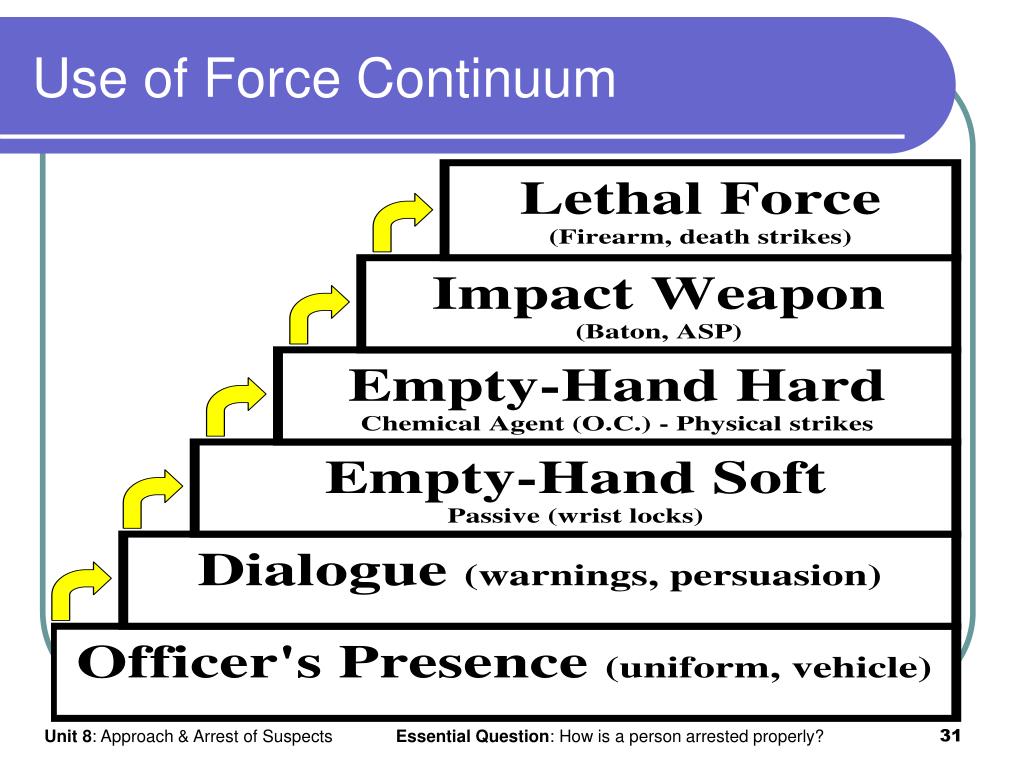 Use of Force Continuum

Lethal Force
(Firearm, death strikes)

Impact Weapon
(Baton, ASP)

Empty-Hand Hard
Chemical Agent (O.C.) - Physical strikes

Empty-Hand Soft
Passive (wrist locks)

Dialogue (warnings, persuasion)

Officer's Presence (uniform, vehicle)

Unit 8: Approach & Arrest of Suspects Essential Question: How is a person arrested properly? 31